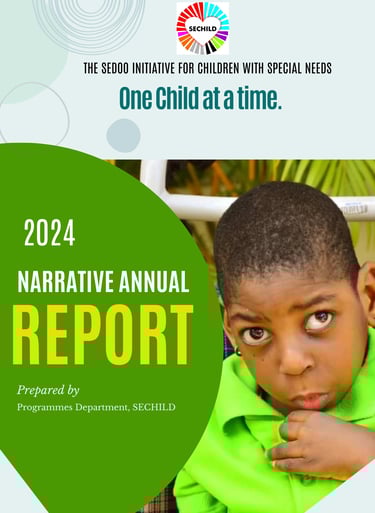 SECHILD

THE SEDOO INITIATIVE FOR CHILDREN WITH SPECIAL NEEDS

One Child at a time.

2024

NARRATIVE ANNUAL

REPORT

Prepared by

Programmes Department, SECHILD